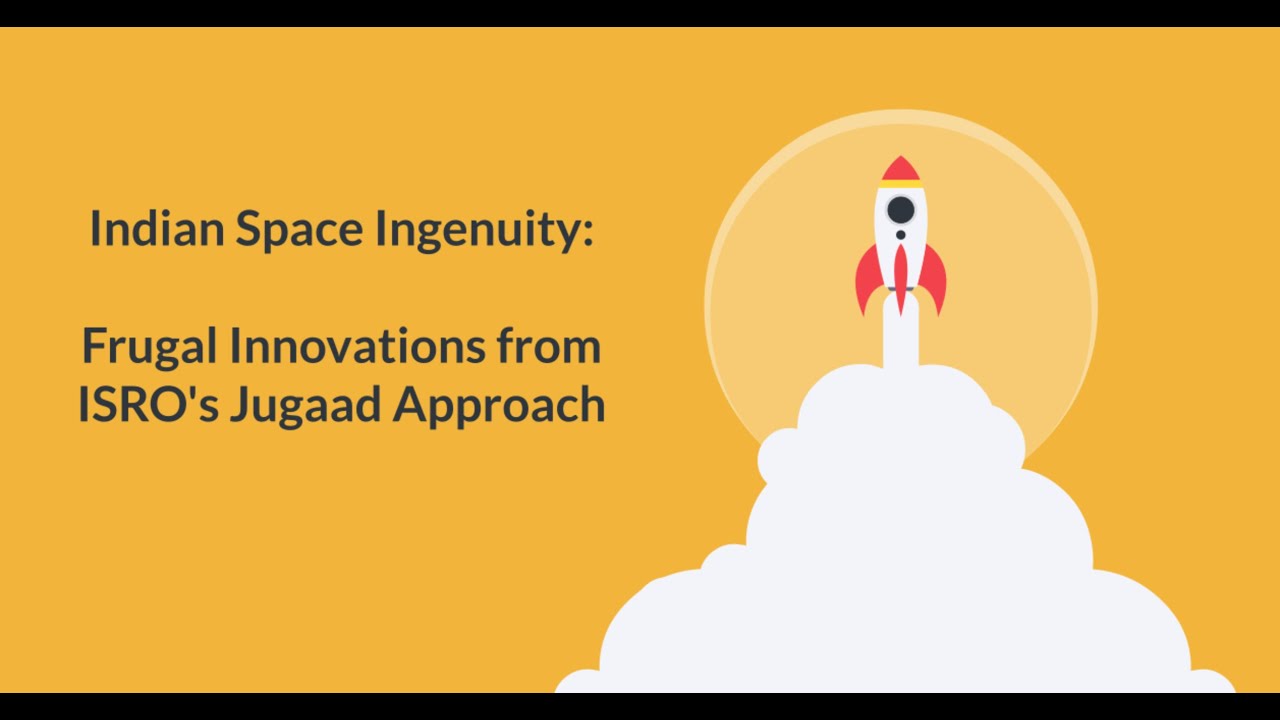 Indian Space Ingenuity:

Frugal Innovations from ISRO's Jugaad Approach